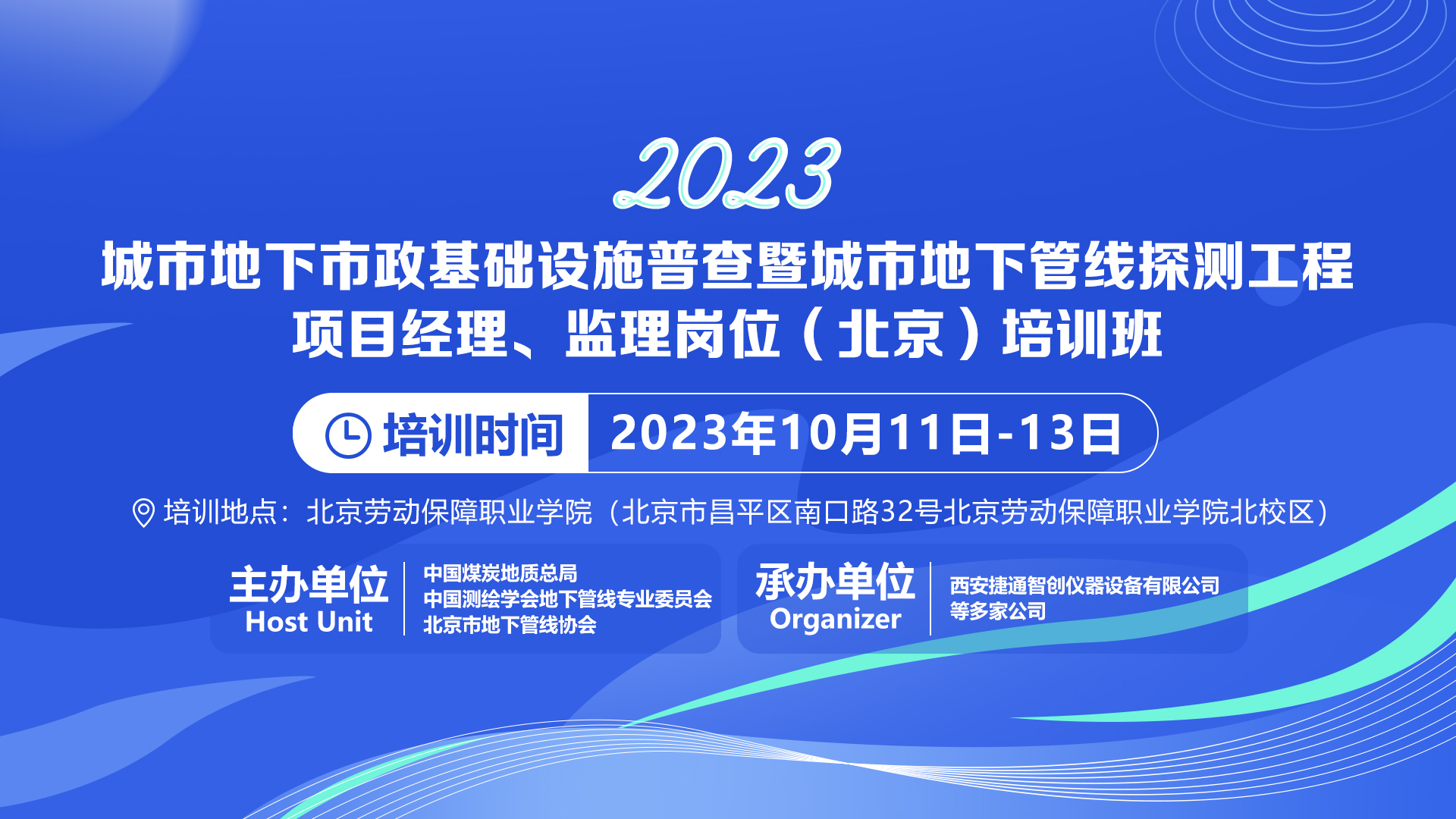 2023

城市地下市政基础设施普查暨城市地下管线探测工程
项目经理、监理岗位（北京）培训班

培训时间 2023年10月11日-13日

培训地点：北京劳动保障职业学院（北京市昌平区南口路32号北京劳动保障职业学院北校区）

主办单位
Host Unit

中国煤炭地质总局
中国测绘学会地下管线专业委员会
北京市地下管线协会

承办单位
Organizer

西安捷通智创仪器设备有限公司
等多家公司